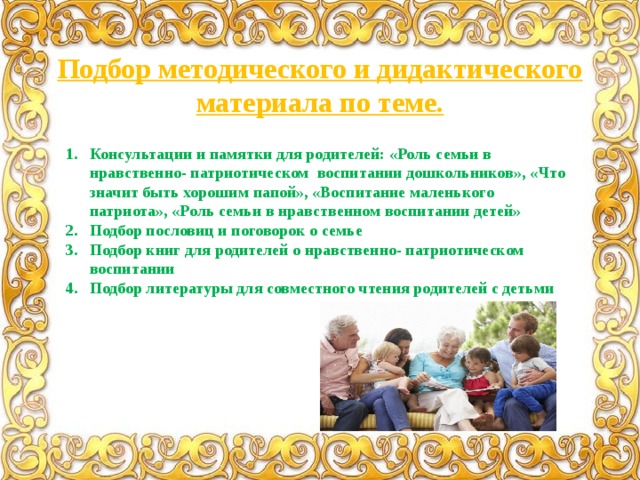 Подбор методического и дидактического материала по теме.

1. Консультации и памятки для родителей: «Роль семьи в нравственно- патриотическом воспитании дошкольников», «Что значит быть хорошим папой», «Воспитание маленького патриота», «Роль семьи в нравственном воспитании детей»
2. Подбор пословиц и поговорок о семье
3. Подбор книг для родителей о нравственно- патриотическом воспитании
4. Подбор литературы для совместного чтения родителей с детьми